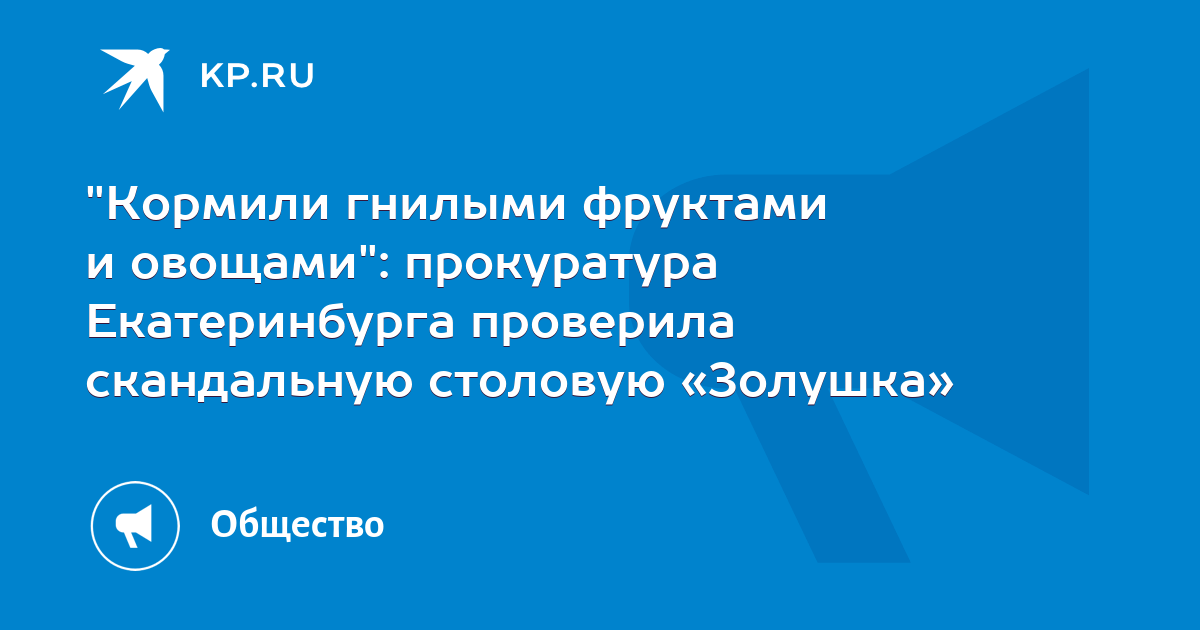 KP.RU

"Кормили гнилыми фруктами и овощами": прокуратура Екатеринбурга проверила скандальную столовую «Золушка»

Общество